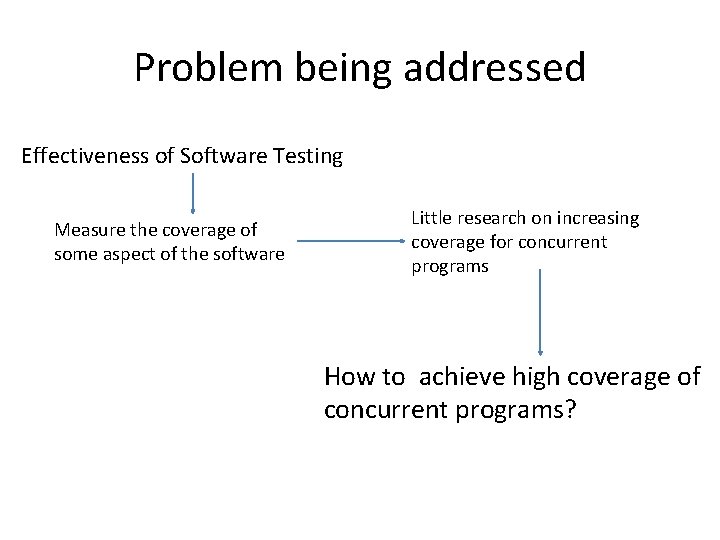 Problem being addressed

Effectiveness of Software Testing

Measure the coverage of some aspect of the software

Little research on increasing coverage for concurrent programs

How to  achieve high coverage of concurrent programs?